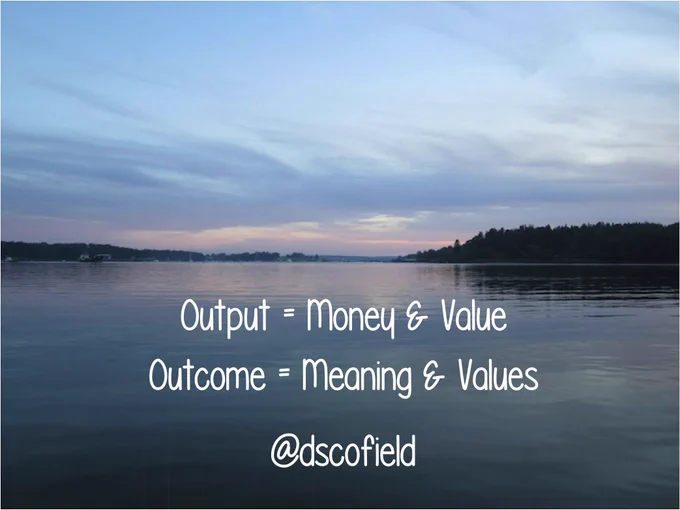 Output = Money & Value
Outcome = Meaning & Values

@dscofield